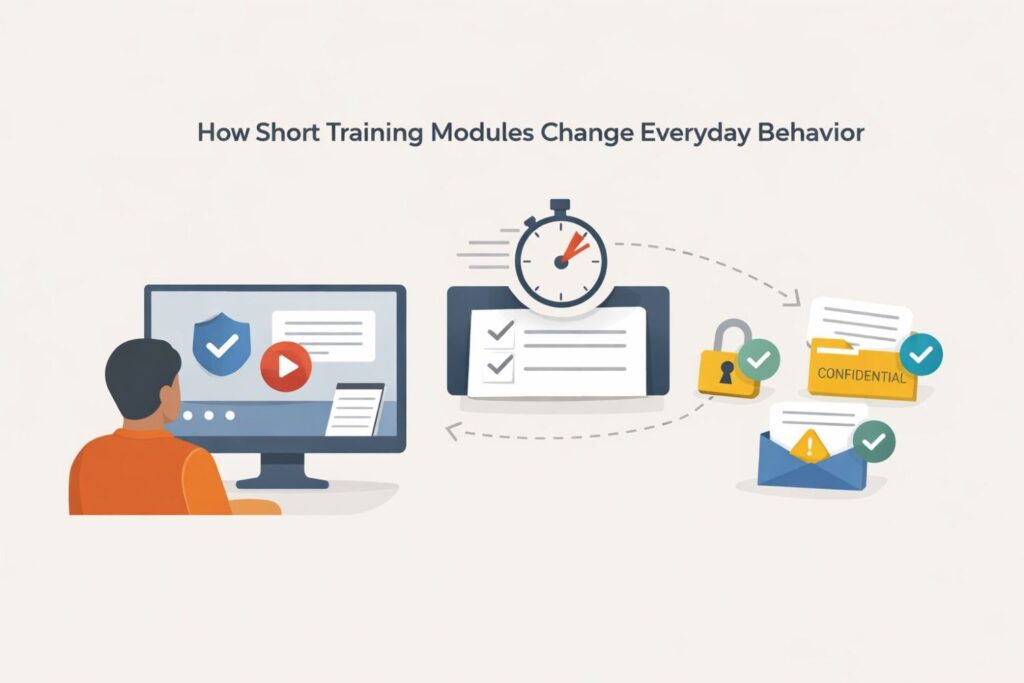 How Short Training Modules Change Everyday Behavior

CONFIDENTIAL